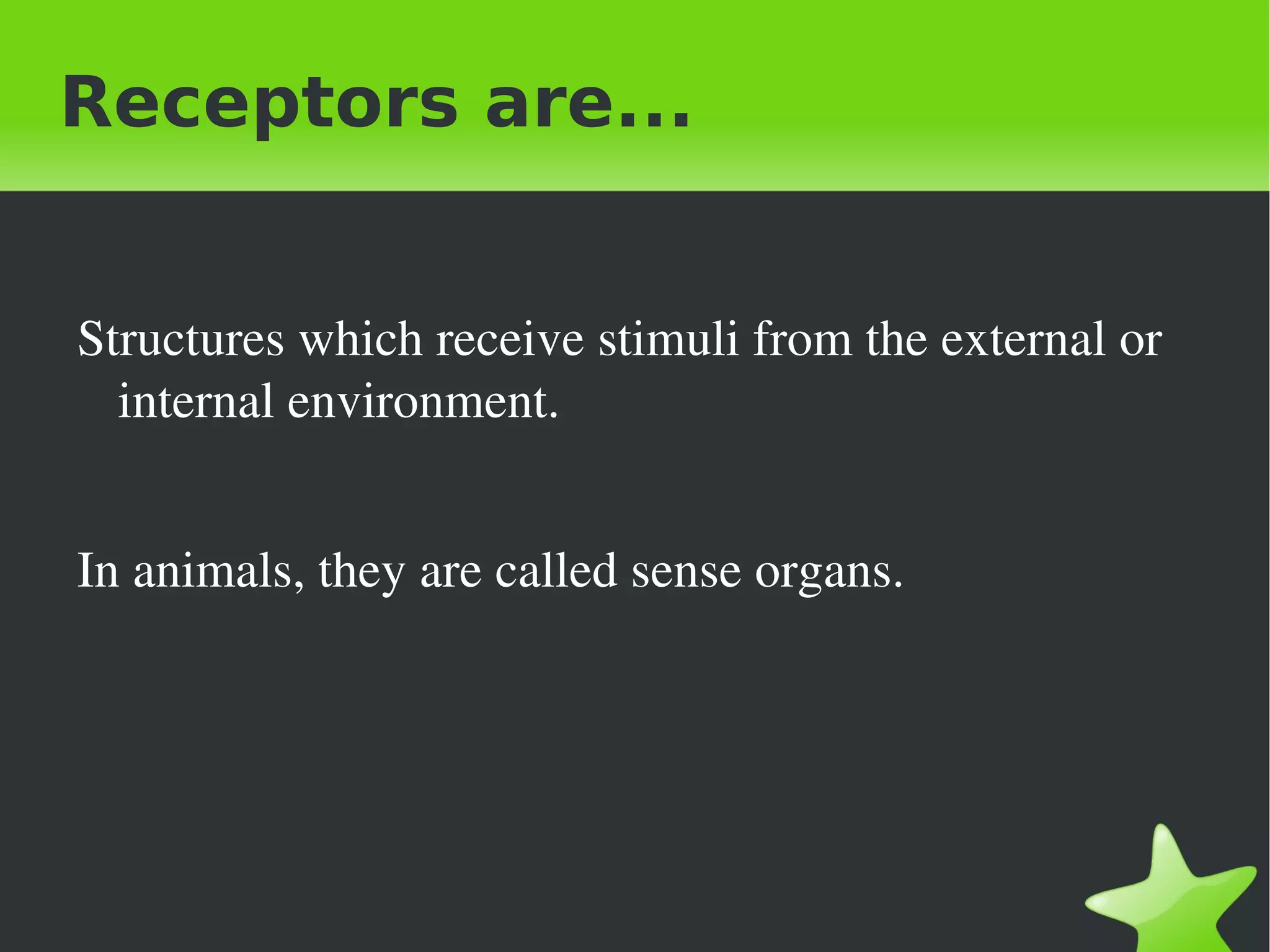 Receptors are...

Structures which receive stimuli from the external or internal environment.

In animals, they are called sense organs.